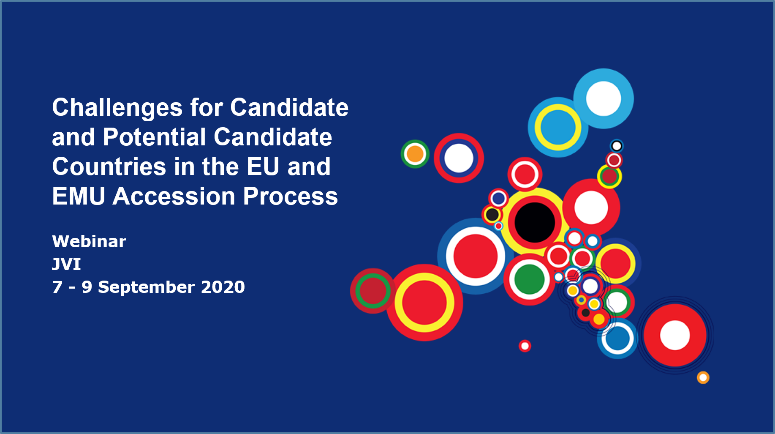 Challenges for Candidate and Potential Candidate Countries in the EU and EMU Accession Process

Webinar
JVI
7 - 9 September 2020